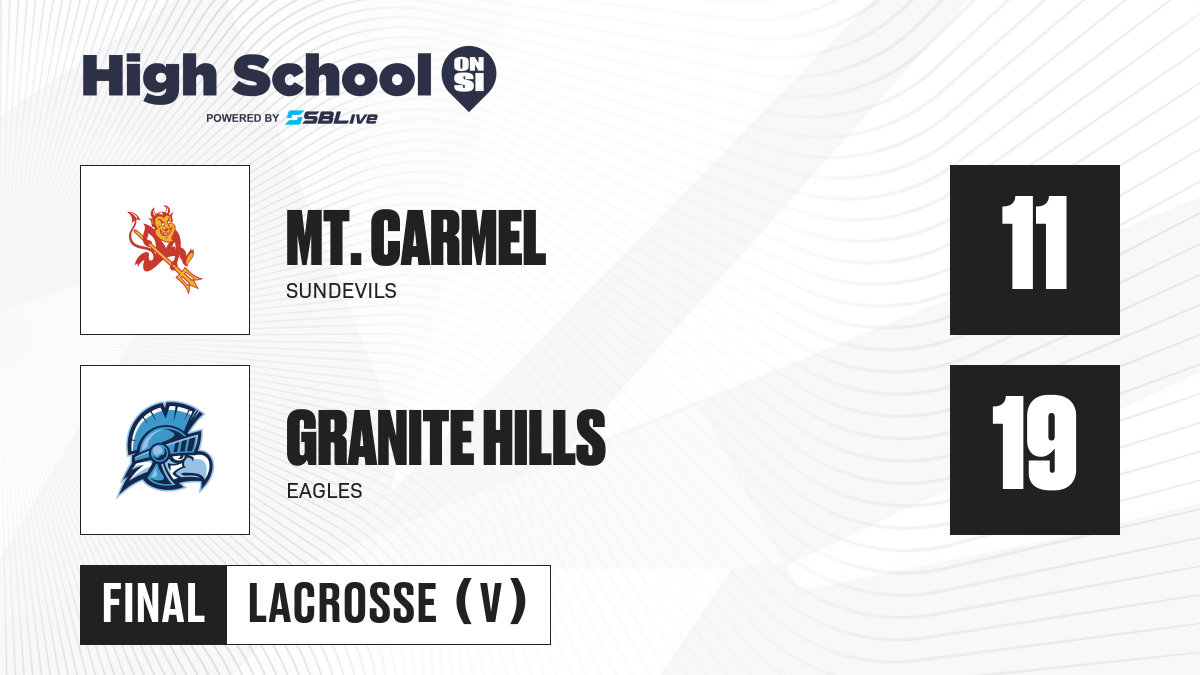 High School ON SI
POWERED BY SBLive

MT. CARMEL
SUNDEVILS

11

GRANITE HILLS
EAGLES

19

FINAL LACROSSE (V)